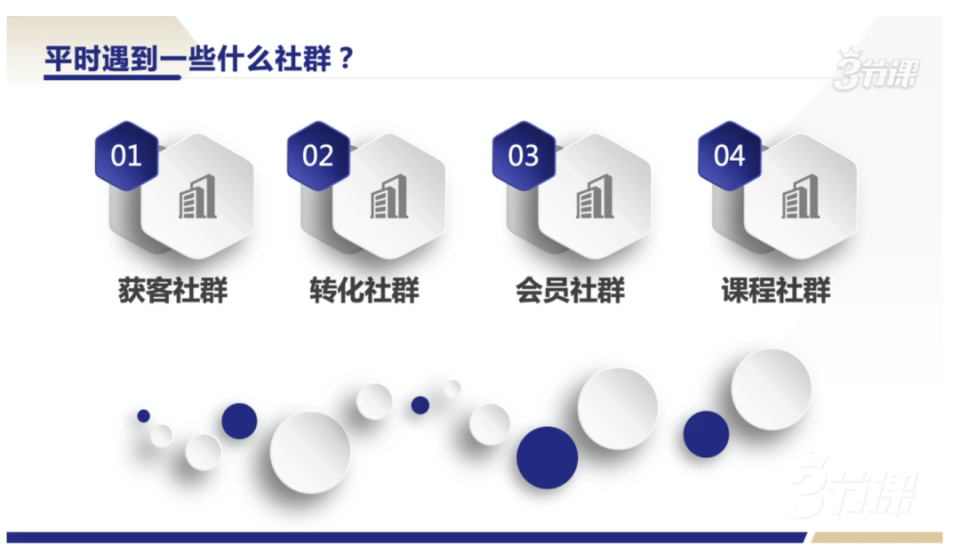 平时遇到一些什么社群？

3节课

01
获客社群

02
转化社群

03
会员社群

04
课程社群

3节课